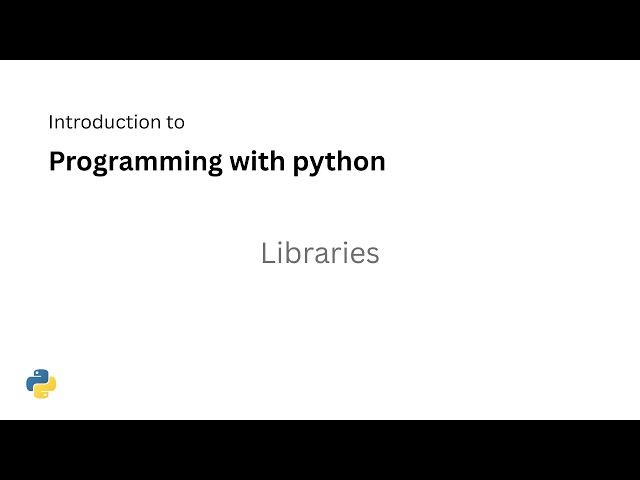 Introduction to

Programming with python

Libraries